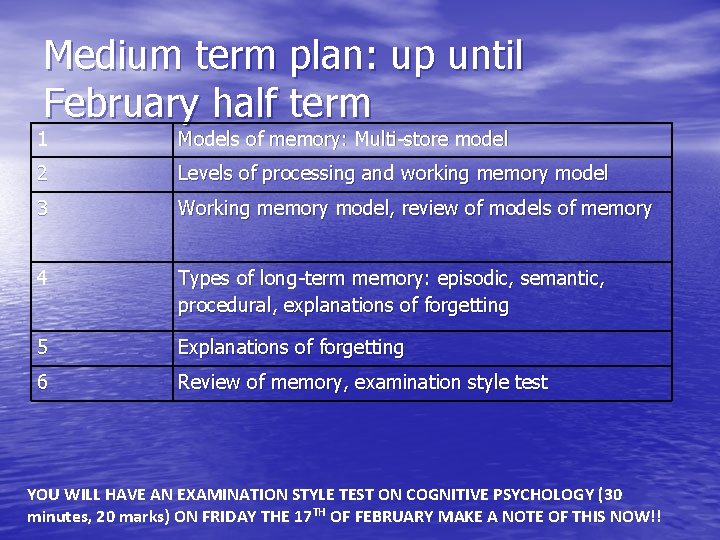 Medium term plan: up until February half term

| | |
|---|---|
| 1 | Models of memory: Multi-store model |
| 2 | Levels of processing and working memory model |
| 3 | Working memory model, review of models of memory |
| 4 | Types of long-term memory: episodic, semantic, procedural, explanations of forgetting |
| 5 | Explanations of forgetting |
| 6 | Review of memory, examination style test |

YOU WILL HAVE AN EXAMINATION STYLE TEST ON COGNITIVE PSYCHOLOGY (30 minutes, 20 marks) ON FRIDAY THE 17$^{TH}$ OF FEBRUARY MAKE A NOTE OF THIS NOW!!